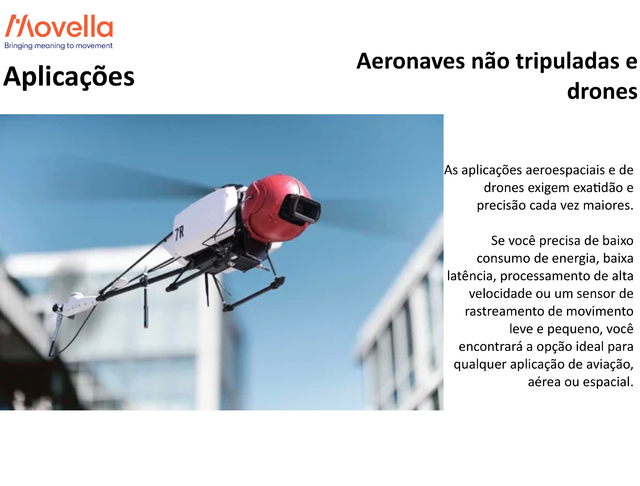 Movella
Bringing meaning to movement

Aplicações

Aeronaves não tripuladas e drones

7R

As aplicações aeroespaciais e de drones exigem exatidão e precisão cada vez maiores.

Se você precisa de baixo consumo de energia, baixa latência, processamento de alta velocidade ou um sensor de rastreamento de movimento leve e pequeno, você encontrará a opção ideal para qualquer aplicação de aviação, aérea ou espacial.